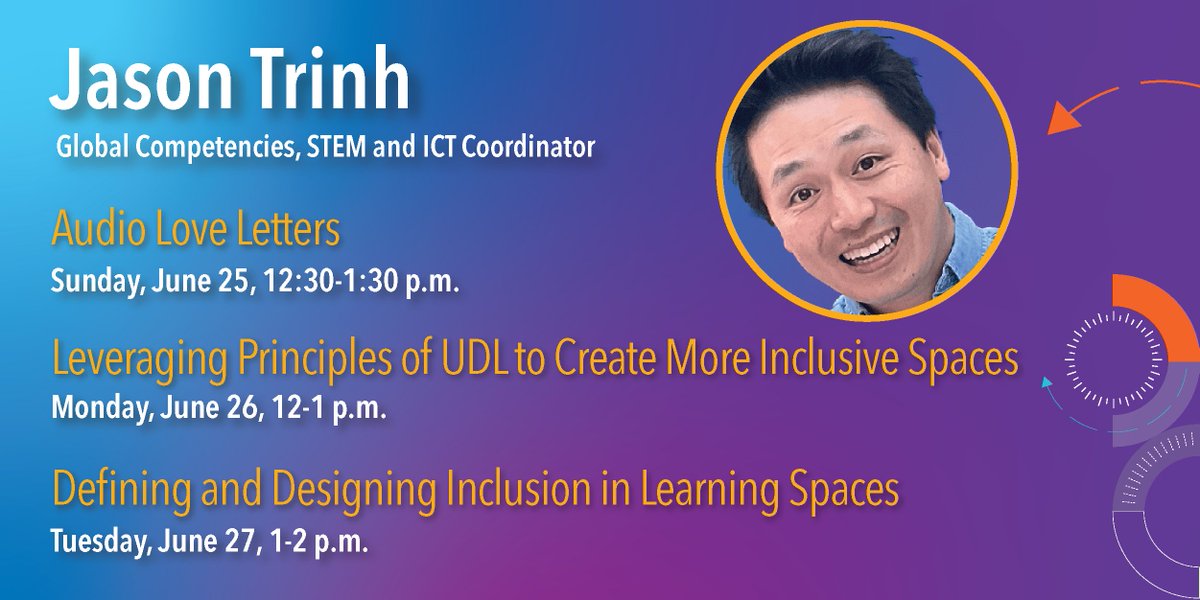 Jason Trinh
Global Competencies, STEM and ICT Coordinator

Audio Love Letters
Sunday, June 25, 12:30-1:30 p.m.

Leveraging Principles of UDL to Create More Inclusive Spaces
Monday, June 26, 12-1 p.m.

Defining and Designing Inclusion in Learning Spaces
Tuesday, June 27, 1-2 p.m.